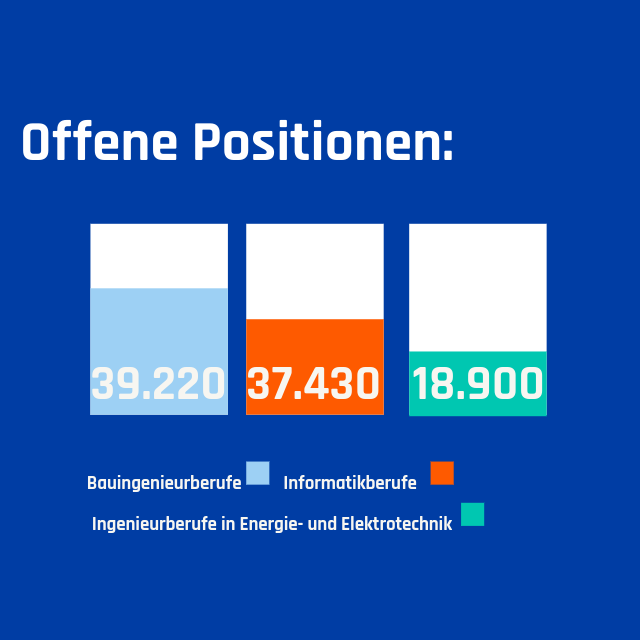 Offene Positionen:

39.220

37.430

18.900

Bauingenieurberufe

Informatikberufe

Ingenieurberufe in Energie- und Elektrotechnik